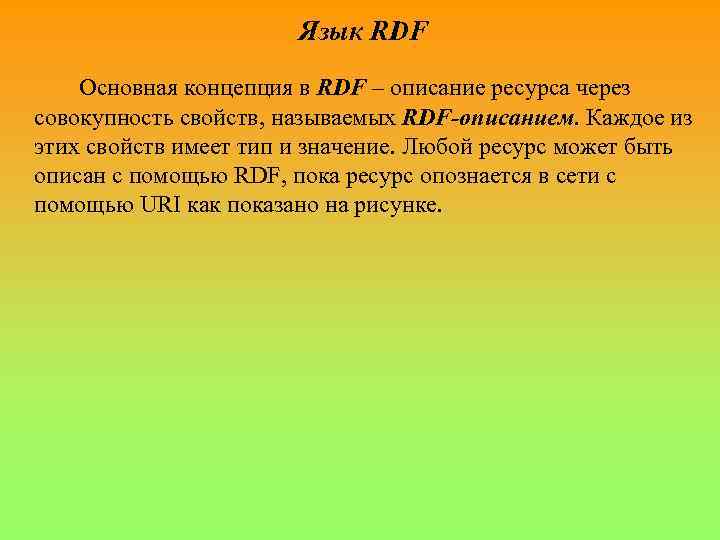 Язык RDF

Основная концепция в RDF – описание ресурса через совокупность свойств, называемых RDF-описанием. Каждое из этих свойств имеет тип и значение. Любой ресурс может быть описан с помощью RDF, пока ресурс опознается в сети с помощью URI как показано на рисунке.